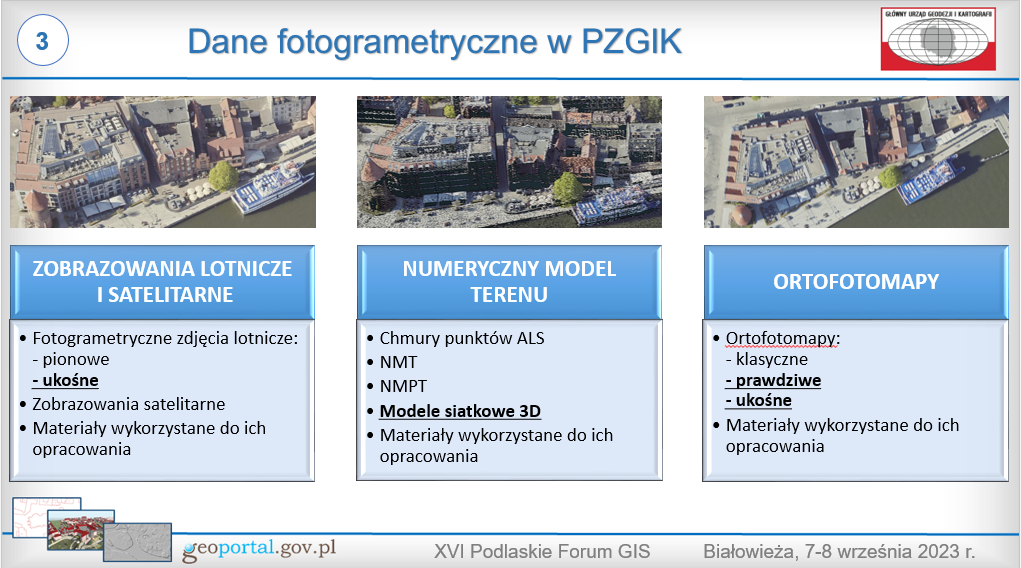 3

Dane fotogrametryczne w PZGIK

GŁÓWNY URZĄD GEODEZJI I KARTOGRAFII

ZOBRAZOWANIA LOTNICZE I SATELITARNE

• Fotogrametryczne zdjęcia lotnicze:
- pionowe
- ukośne
• Zobrazowania satelitarne
• Materiały wykorzystane do ich opracowania

NUMERYCZNY MODEL TERENU

• Chmury punktów ALS
• NMT
• NMPT
• Modele siatkowe 3D
• Materiały wykorzystane do ich opracowania

ORTOFOTOMAPY

• Ortofotomapy:
- klasyczne
- prawdziwe
- ukośne
• Materiały wykorzystane do ich opracowania

geoportal.gov.pl

XVI Podlaskie Forum GIS

Białowieża, 7-8 września 2023 r.